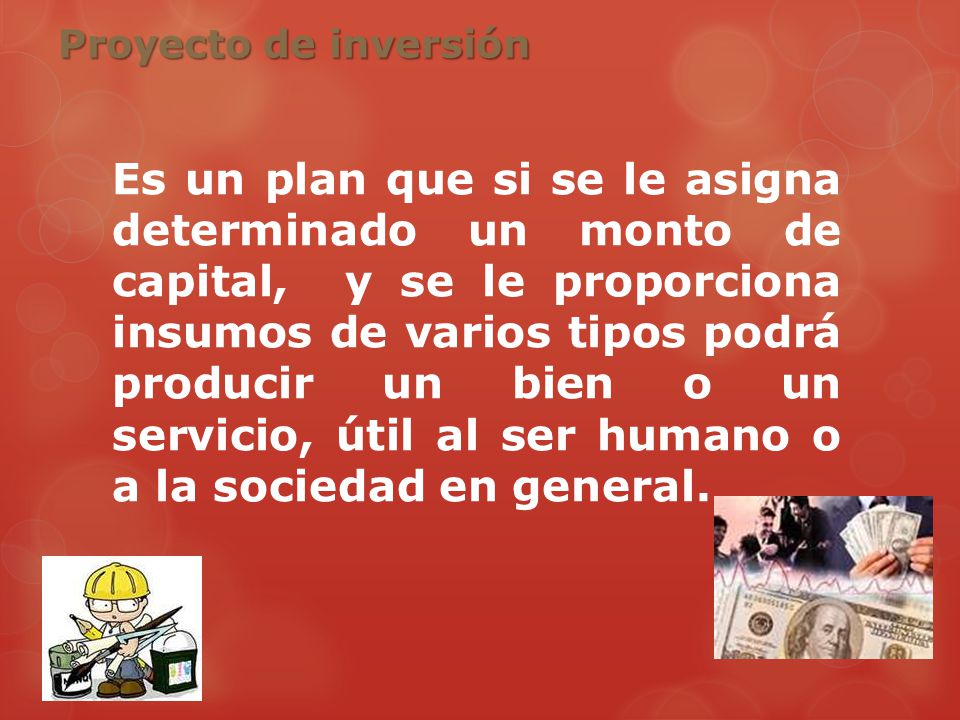 Proyecto de inversión

Es un plan que si se le asigna determinado un monto de capital, y se le proporciona insumos de varios tipos podrá producir un bien o un servicio, útil al ser humano o a la sociedad en general.